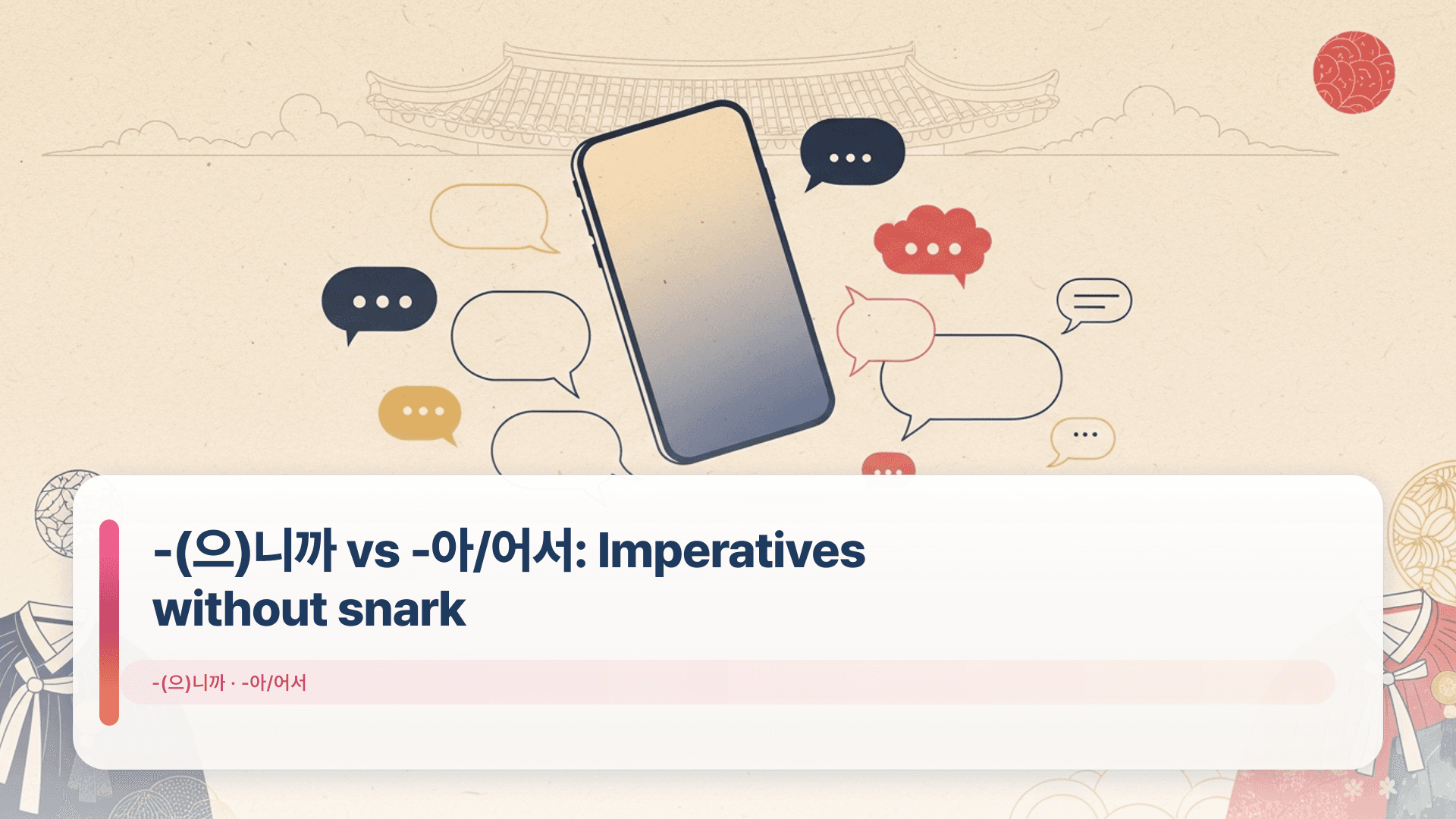 -(으)니까 vs -아/어서: Imperatives without snark

-(으)니까 · -아/어서